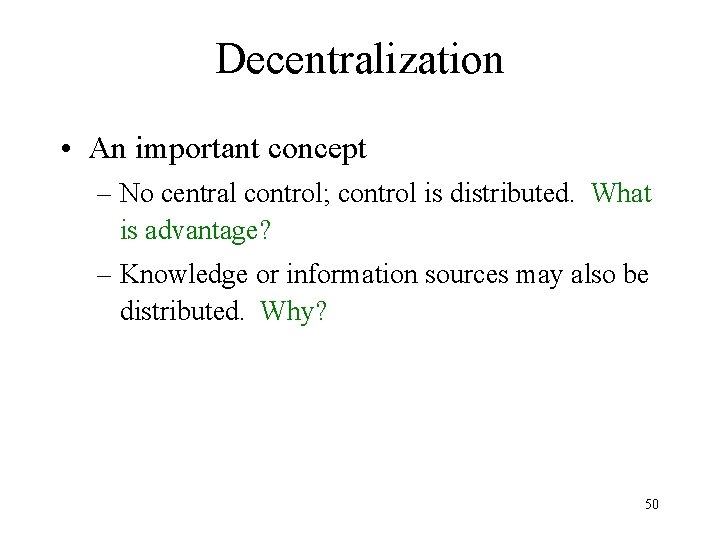 Decentralization

• An important concept

– No central control; control is distributed. What is advantage?

– Knowledge or information sources may also be distributed. Why?

50